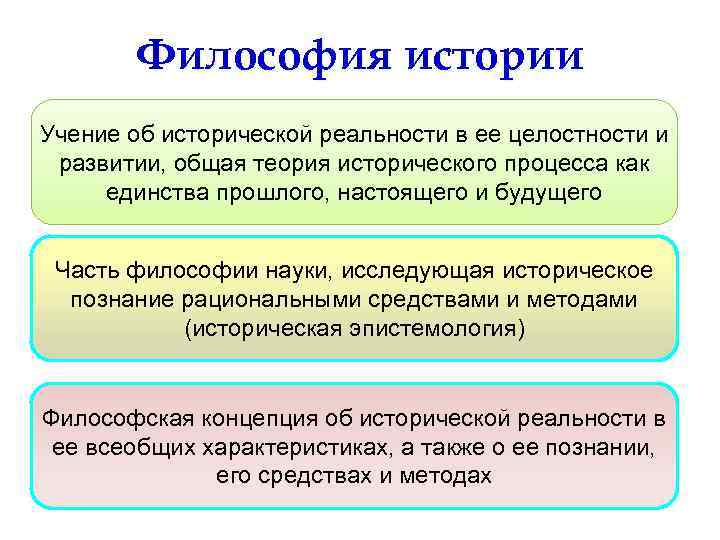 Философия истории

Учение об исторической реальности в ее целостности и развитии, общая теория исторического процесса как единства прошлого, настоящего и будущего

Часть философии науки, исследующая историческое познание рациональными средствами и методами (историческая эпистемология)

Философская концепция об исторической реальности в ее всеобщих характеристиках, а также о ее познании, его средствах и методах